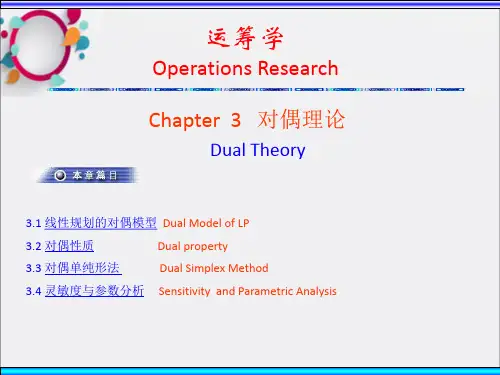 运筹学
Operations Research

Chapter 3 对偶理论
Dual Theory

本章篇目

3.1 线性规划的对偶模型 Dual Model of LP
3.2 对偶性质 Dual property
3.3 对偶单纯形法 Dual Simplex Method
3.4 灵敏度与参数分析 Sensitivity and Parametric Analysis